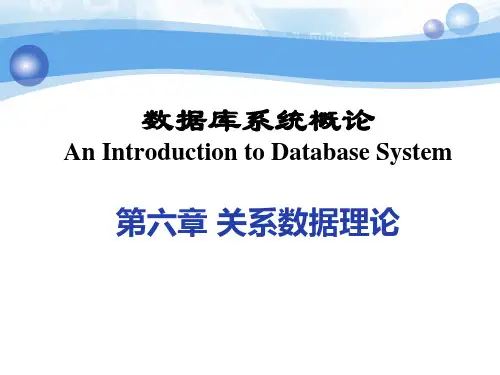 数据库系统概论
An Introduction to Database System

第六章 关系数据理论